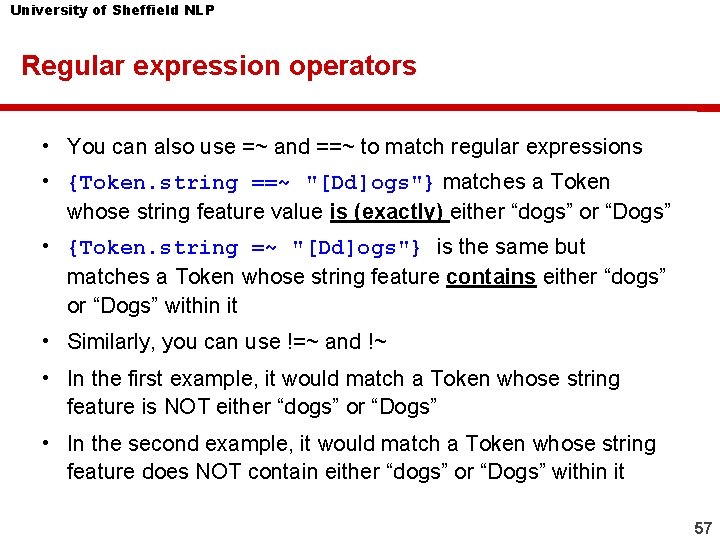 University of Sheffield NLP

Regular expression operators

• You can also use =~ and ==~ to match regular expressions

• {Token.string ==~ "[Dd]ogs"} matches a Token whose string feature value is (exactly) either “dogs” or “Dogs”

• {Token.string =~ "[Dd]ogs"} is the same but matches a Token whose string feature contains either “dogs” or “Dogs” within it

• Similarly, you can use !=~ and !~

• In the first example, it would match a Token whose string feature is NOT either “dogs” or “Dogs”

• In the second example, it would match a Token whose string feature does NOT contain either “dogs” or “Dogs” within it

57